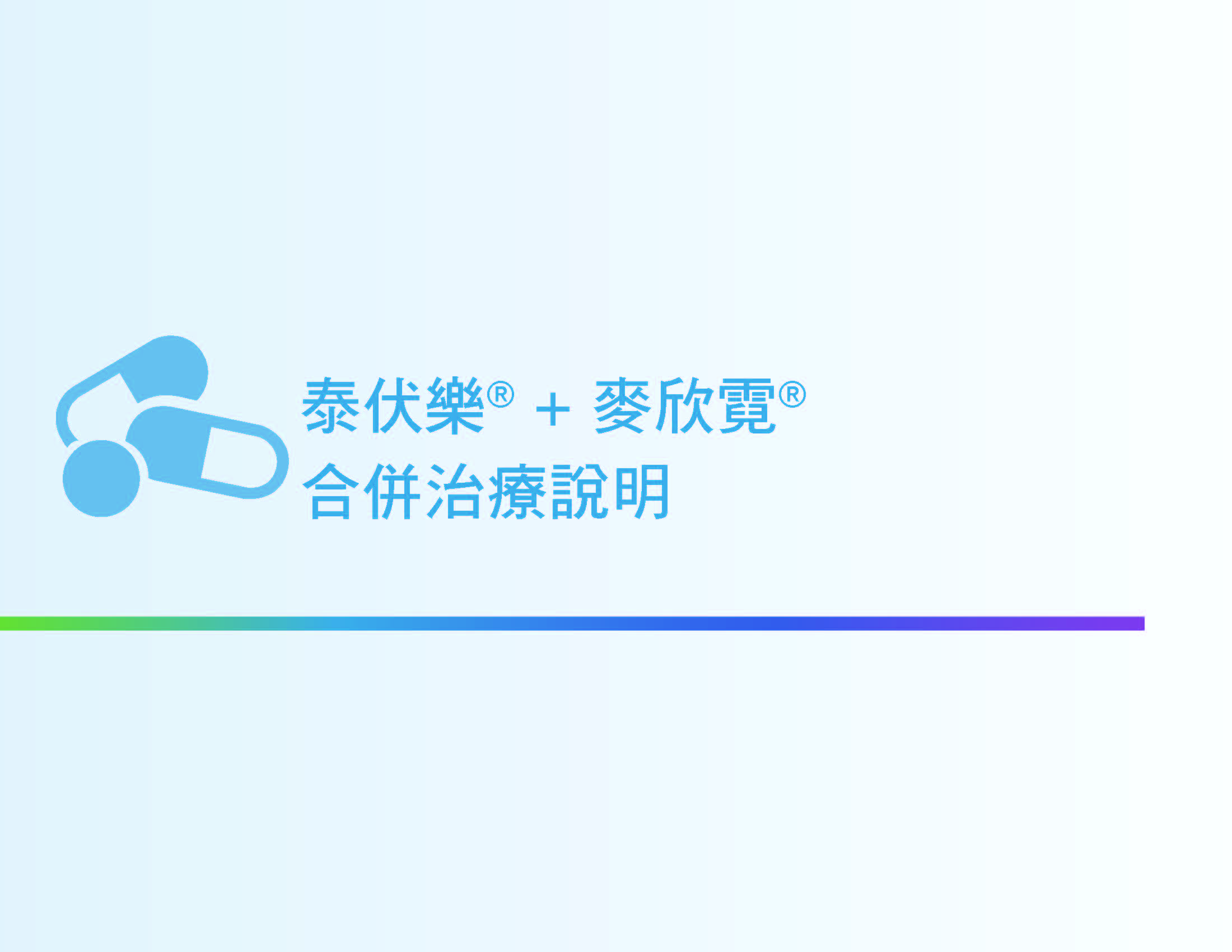 泰伏樂® + 麥欣霓®
合併治療說明